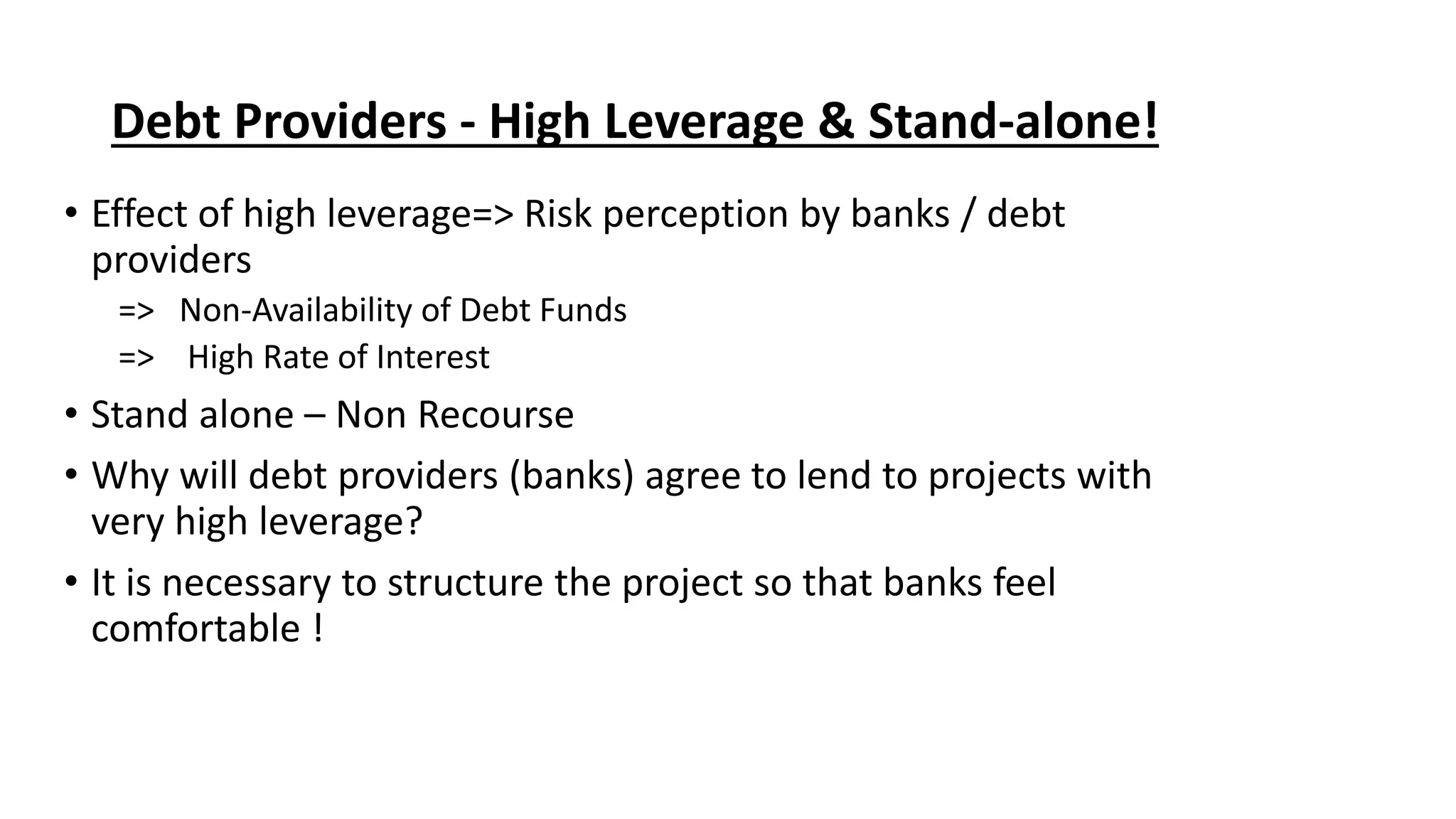 Debt Providers - High Leverage & Stand-alone!

• Effect of high leverage=> Risk perception by banks / debt providers

=> Non-Availability of Debt Funds

=> High Rate of Interest

• Stand alone – Non Recourse

• Why will debt providers (banks) agree to lend to projects with very high leverage?

• It is necessary to structure the project so that banks feel comfortable !